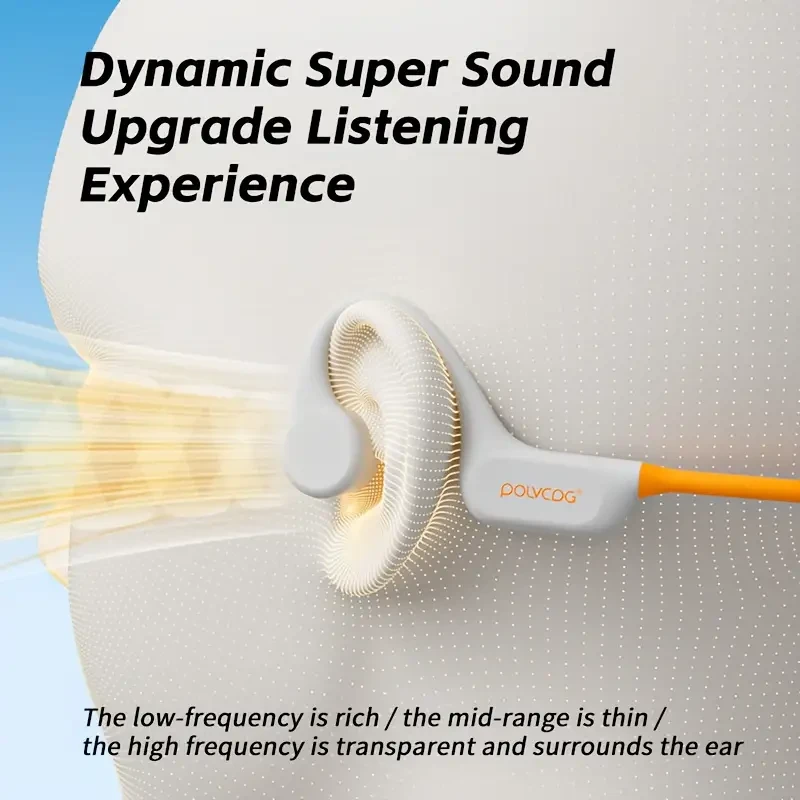 Dynamic Super Sound Upgrade Listening Experience

POLVCDG

The low-frequency is rich / the mid-range is thin / the high frequency is transparent and surrounds the ear